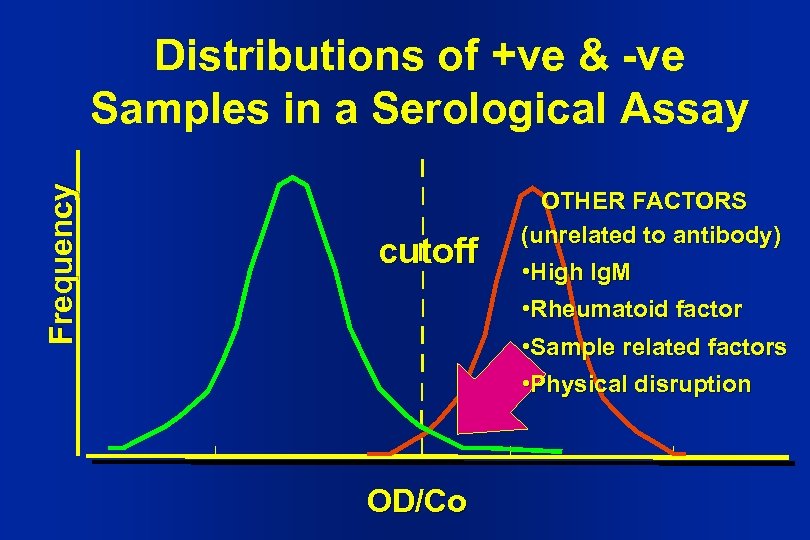 Distributions of +ve & -ve Samples in a Serological Assay

Frequency

cutoff

OTHER FACTORS
(unrelated to antibody)
•High IgM
•Rheumatoid factor
•Sample related factors
•Physical disruption

OD/Co